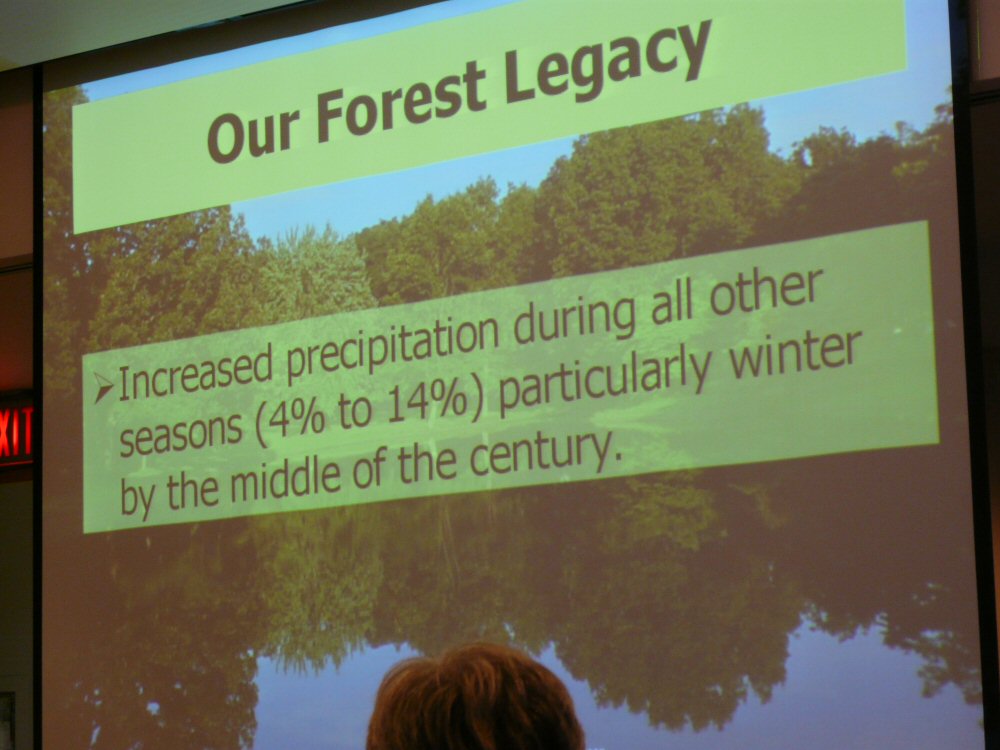 Our Forest Legacy

➤Increased precipitation during all other seasons (4% to 14%) particularly winter by the middle of the century.

XIT